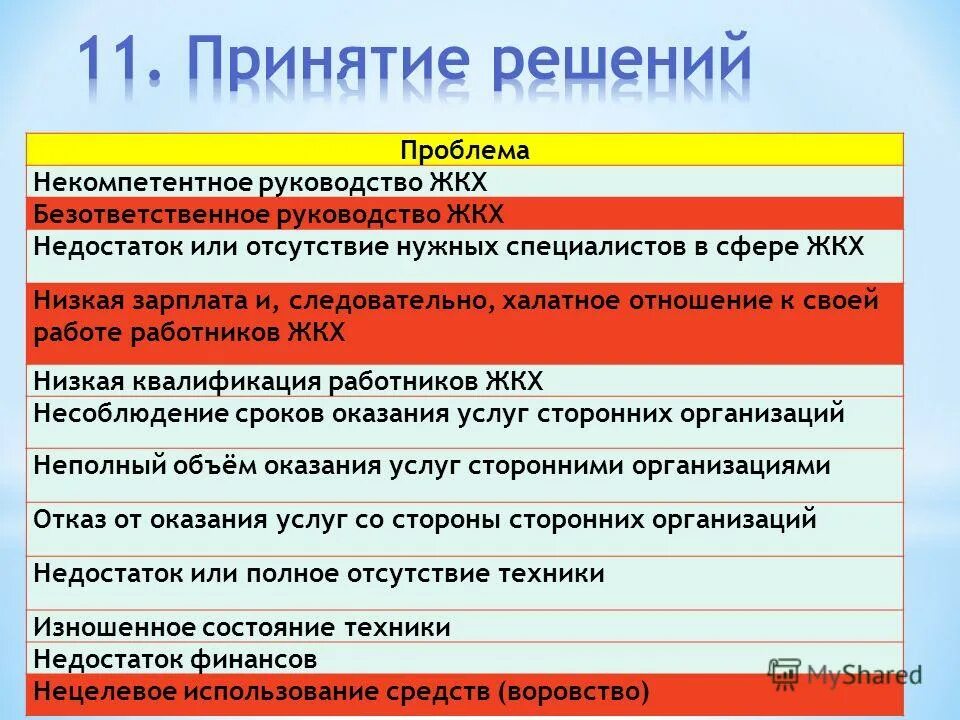 11. Принятие решений

| Проблема |
|---|
| Некомпетентное руководство ЖКХ |
| Безответственное руководство ЖКХ |
| Недостаток или отсутствие нужных специалистов в сфере ЖКХ |
| Низкая зарплата и, следовательно, халатное отношение к своей работе работников ЖКХ |
| Низкая квалификация работников ЖКХ |
| Несоблюдение сроков оказания услуг сторонних организаций |
| Неполный объём оказания услуг сторонними организациями |
| Отказ от оказания услуг со стороны сторонних организаций |
| Недостаток или полное отсутствие техники |
| Изношенное состояние техники |
| Недостаток финансов |
| Нецелевое использование средств (воровство) |

MyShared